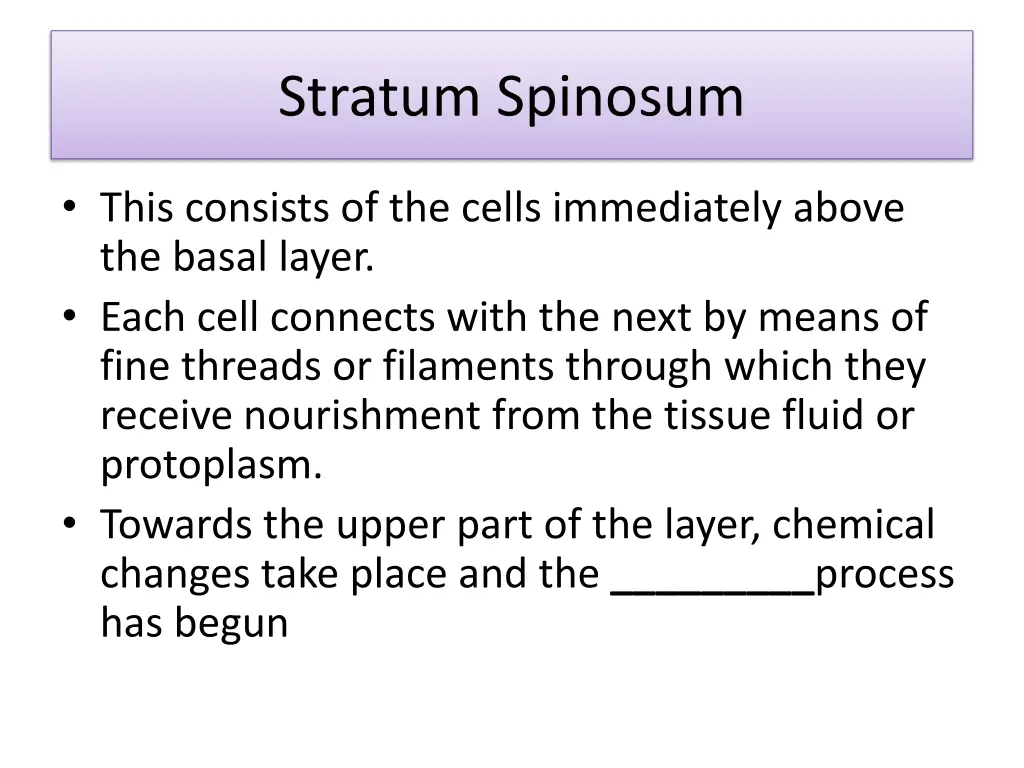 Stratum Spinosum

• This consists of the cells immediately above the basal layer.
• Each cell connects with the next by means of fine threads or filaments through which they receive nourishment from the tissue fluid or protoplasm.
• Towards the upper part of the layer, chemical changes take place and the _________process has begun